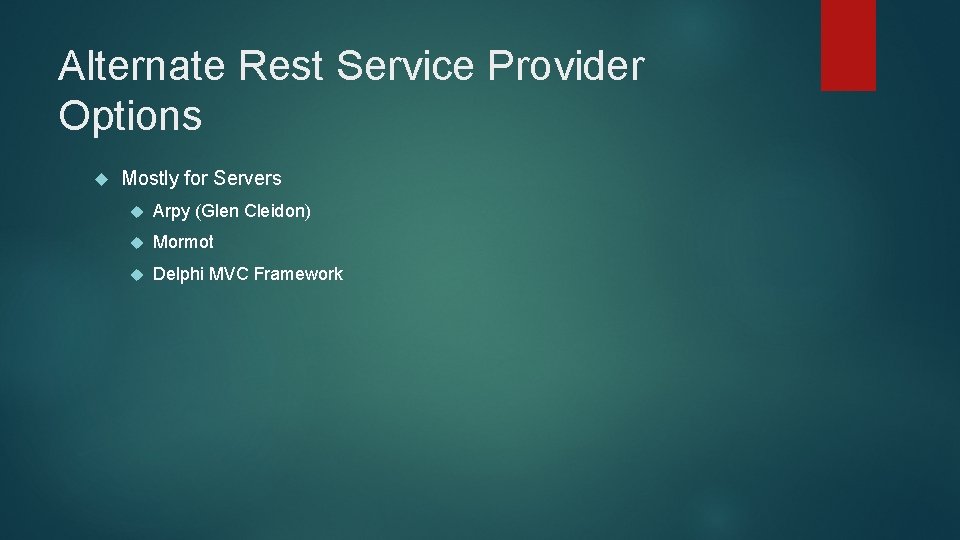 Alternate Rest Service Provider Options

Mostly for Servers

Arpy (Glen Cleidon)

Mormot

Delphi MVC Framework